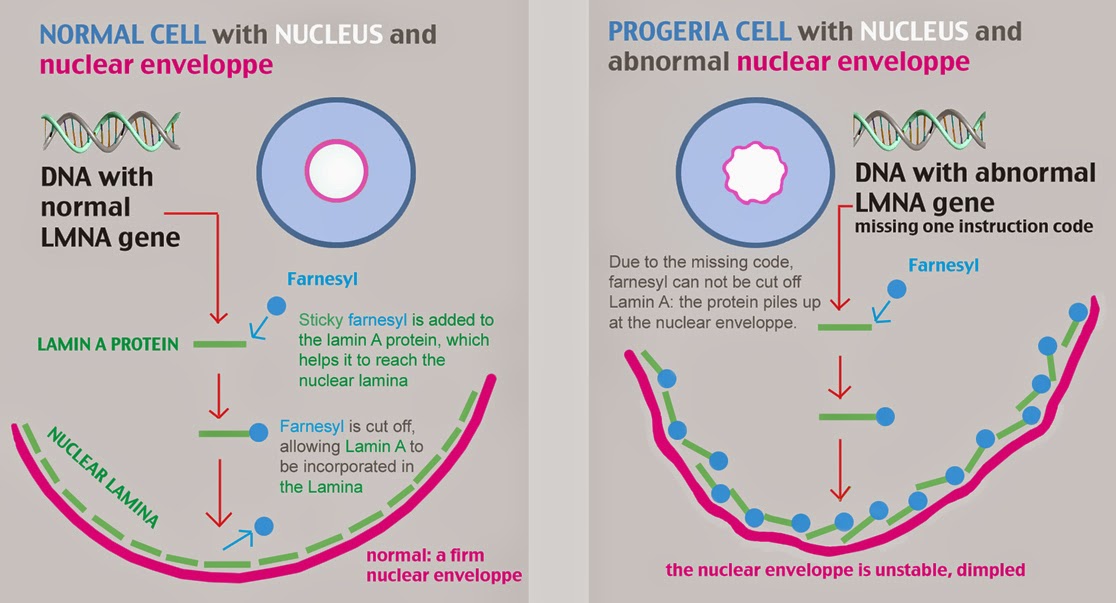 NORMAL CELL with NUCLEUS and nuclear enveloppe

DNA with normal LMNA gene

Farnesyl

LAMIN A PROTEIN

Sticky farnesyl is added to the lamin A protein, which helps it to reach the nuclear lamina

Farnesyl is cut off, allowing Lamin A to be incorporated in the Lamina

NUCLEAR LAMINA

normal: a firm nuclear enveloppe

PROGERIA CELL with NUCLEUS and abnormal nuclear enveloppe

DNA with abnormal LMNA gene
missing one instruction code

Due to the missing code, farnesyl can not be cut off Lamin A: the protein piles up at the nuclear enveloppe.

Farnesyl

the nuclear enveloppe is unstable, dimpled